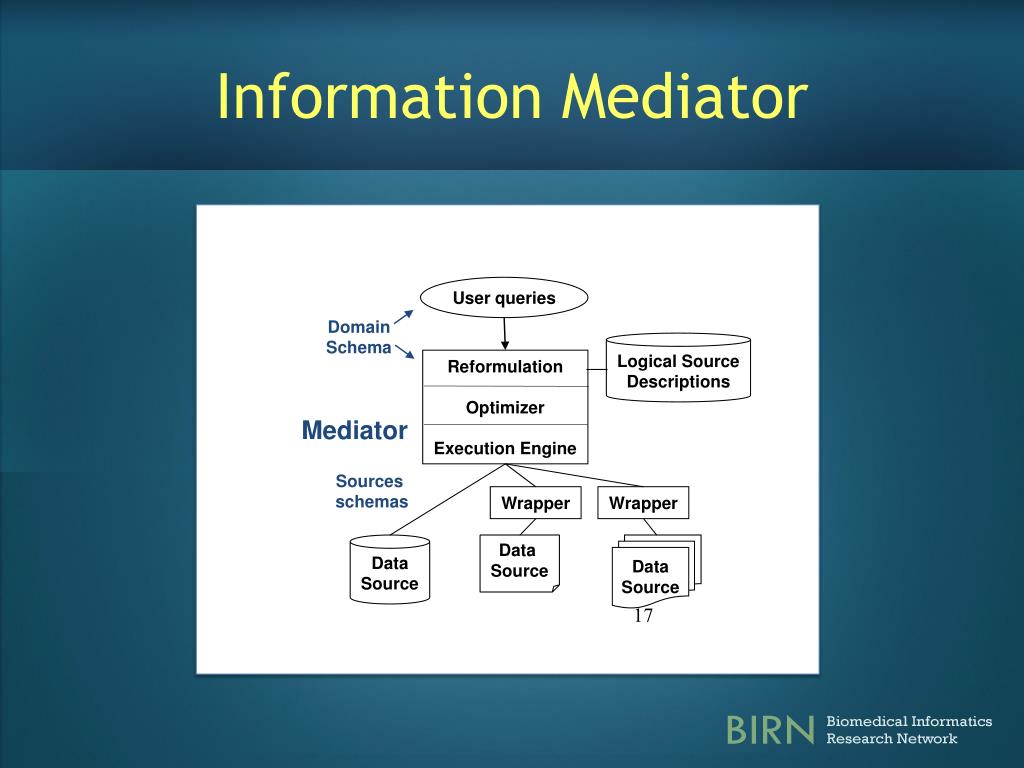 Information Mediator

User queries

Domain Schema

Reformulation

Optimizer

Execution Engine

Logical Source Descriptions

Mediator

Sources schemas

Wrapper

Wrapper

Data Source

Data Source

Data Source

17

BIRN Biomedical Informatics Research Network